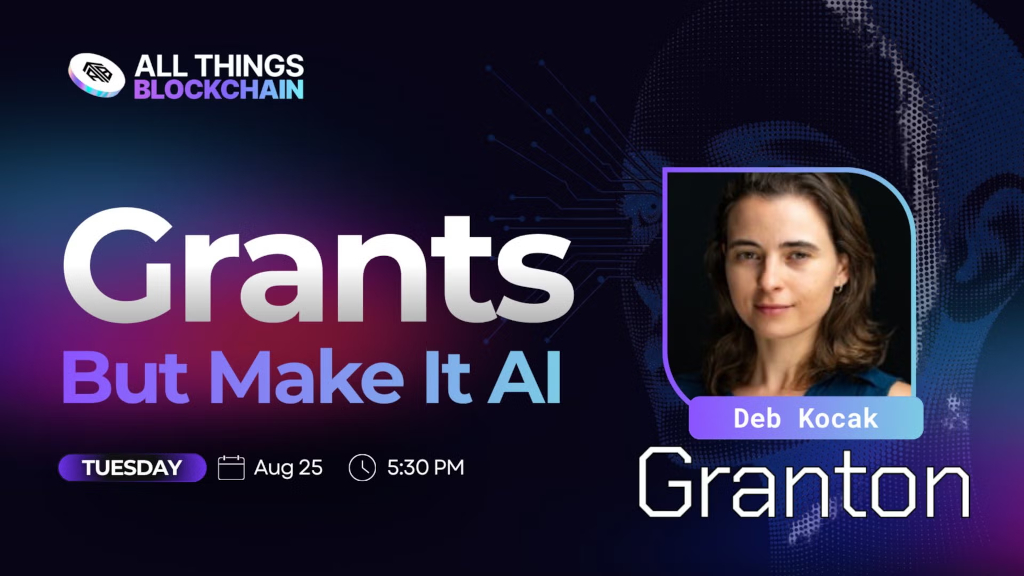 ALL THINGS
BLOCKCHAIN

Grants
But Make It AI

TUESDAY Aug 25 5:30 PM

Deb Kocak

Granton